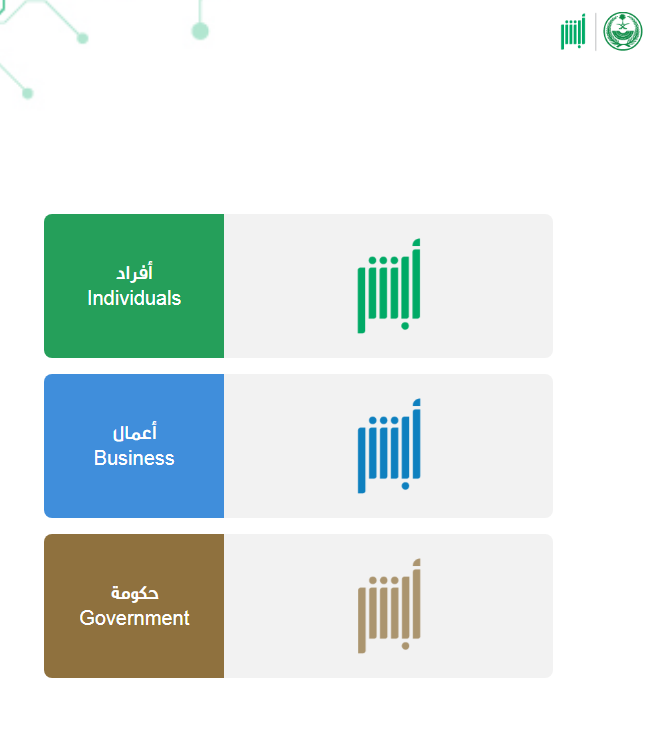 أبشر

أفراد
Individuals

أبشر

أعمال
Business

أبشر

حكومة
Government

أبشر